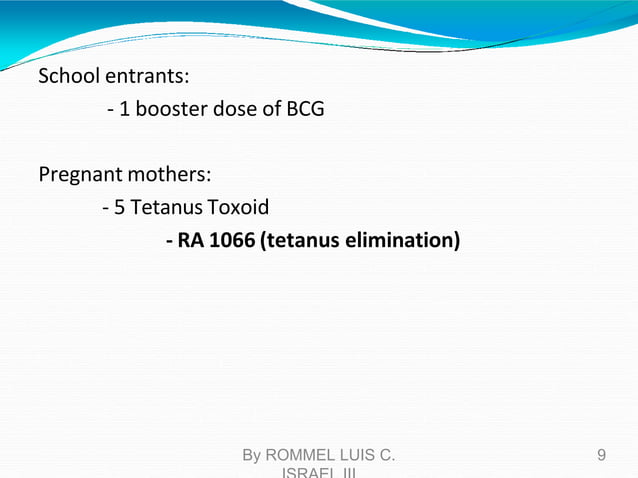 School entrants:

- 1 booster dose of BCG

Pregnant mothers:

- 5 Tetanus Toxoid

**- RA 1066 (tetanus elimination)**

By ROMMEL LUIS C. ISRAEL III

9